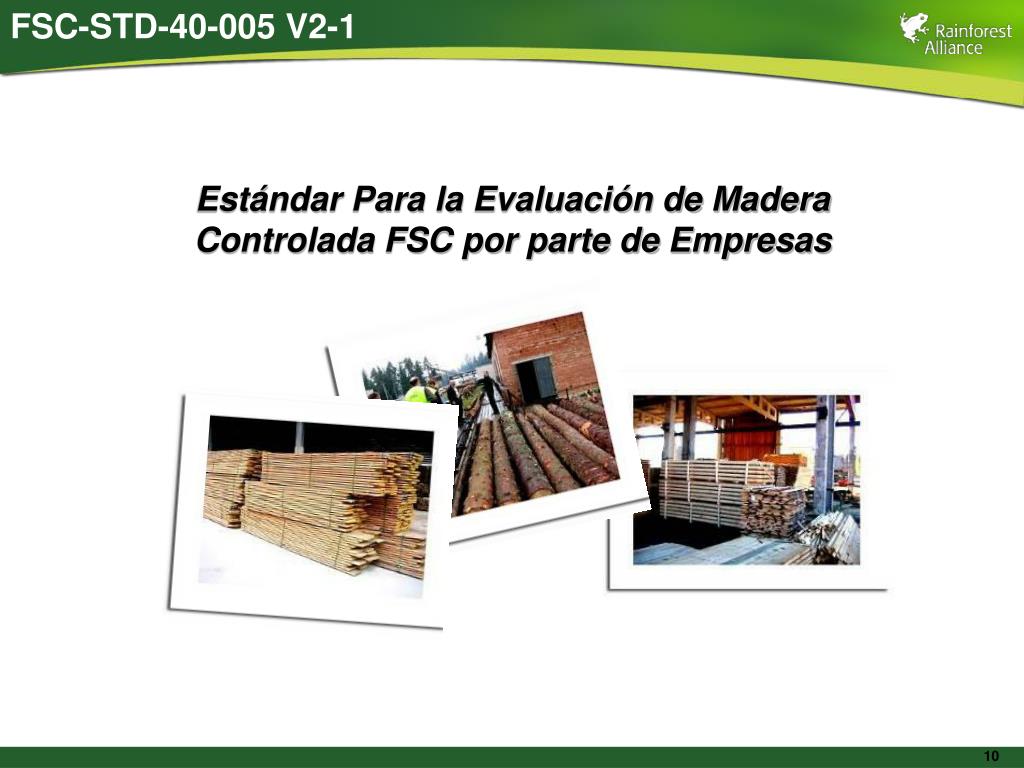 FSC-STD-40-005 V2-1

Rainforest Alliance

Estándar Para la Evaluación de Madera Controlada FSC por parte de Empresas

10